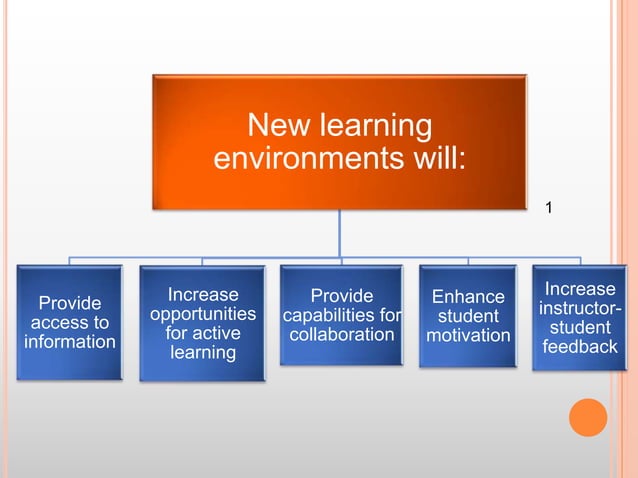 New learning environments will:

1

Provide access to information

Increase opportunities for active learning

Provide capabilities for collaboration

Enhance student motivation

Increase instructor-student feedback